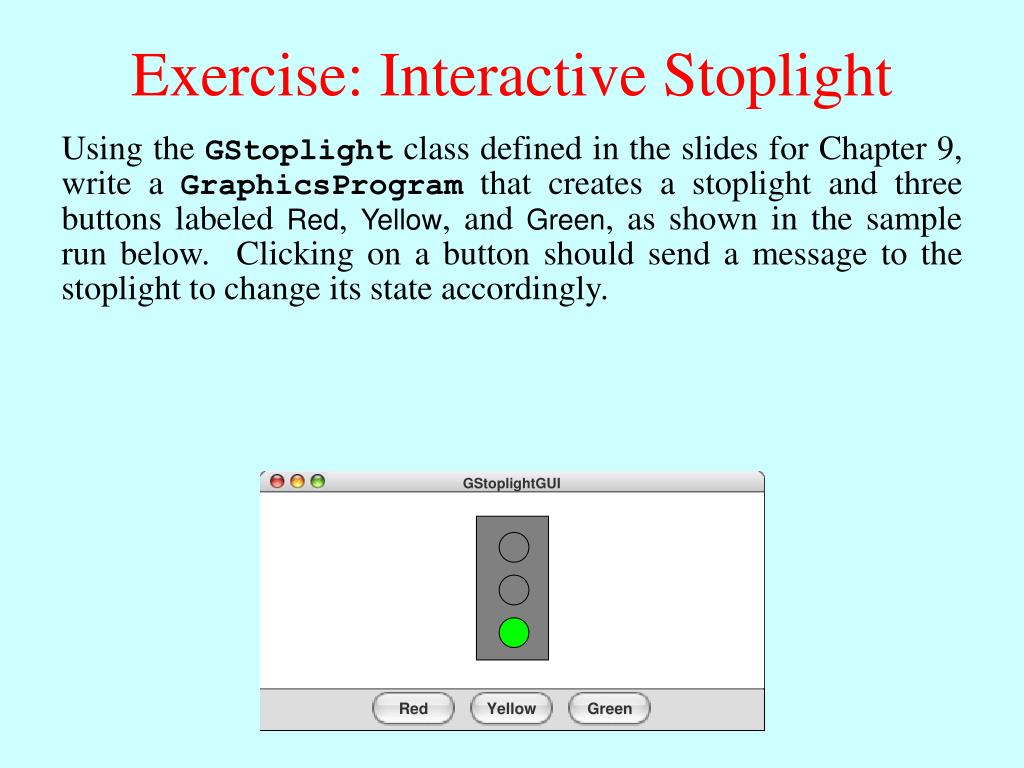 Exercise: Interactive Stoplight

Using the GStoplight class defined in the slides for Chapter 9, write a GraphicsProgram that creates a stoplight and three buttons labeled Red, Yellow, and Green, as shown in the sample run below. Clicking on a button should send a message to the stoplight to change its state accordingly.

GStoplightGUI

Red Yellow Green